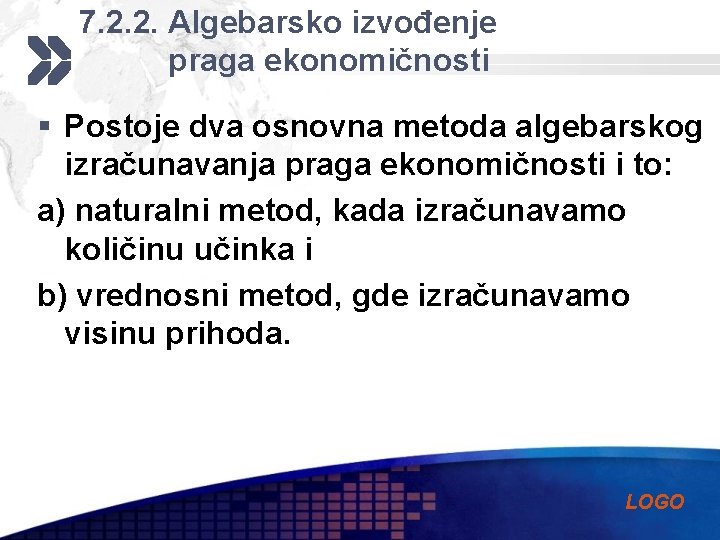 7.2.2. Algebarsko izvođenje praga ekonomičnosti

▪ Postoje dva osnovna metoda algebarskog izračunavanja praga ekonomičnosti i to:

a) naturalni metod, kada izračunavamo količinu učinka i

b) vrednosni metod, gde izračunavamo visinu prihoda.

LOGO